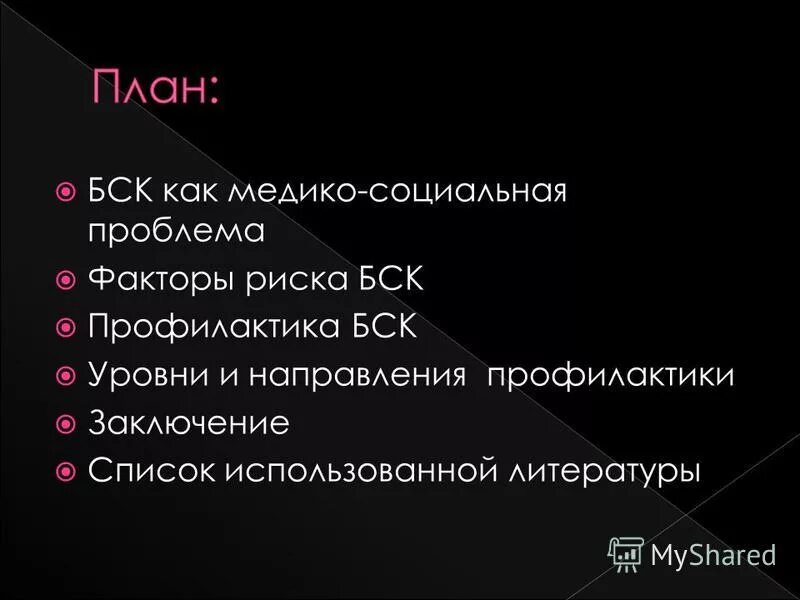 План:

БСК как медико-социальная проблема
Факторы риска БСК
Профилактика БСК
Уровни и направления профилактики
Заключение
Список использованной литературы

MyShared